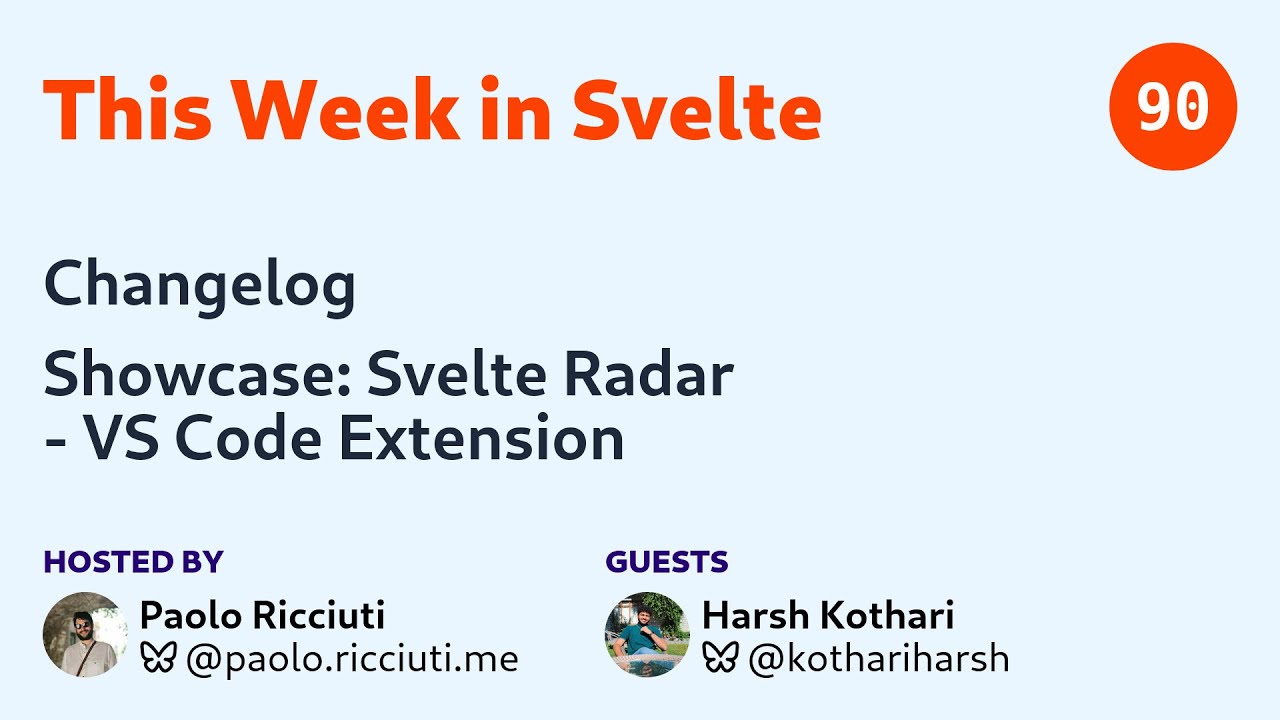 This Week in Svelte

90

Changelog

Showcase: Svelte Radar - VS Code Extension

HOSTED BY

Paolo Ricciuti
@paolo.ricciuti.me

GUESTS

Harsh Kothari
@kothariharsh